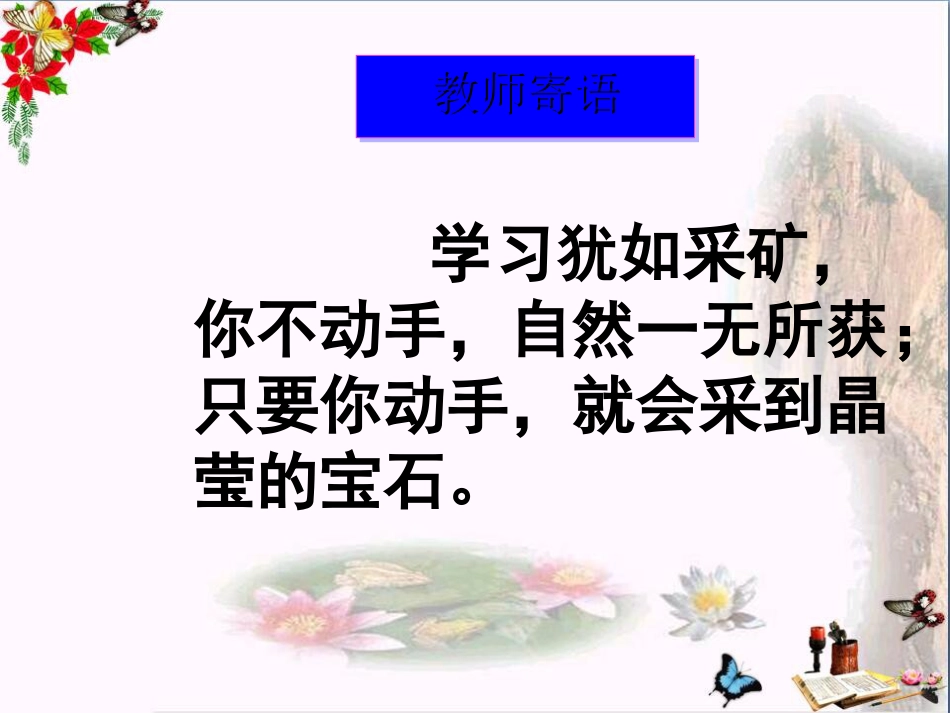 教师寄语

学习犹如采矿，你不动手，自然一无所获；只要你动手，就会采到晶莹的宝石。